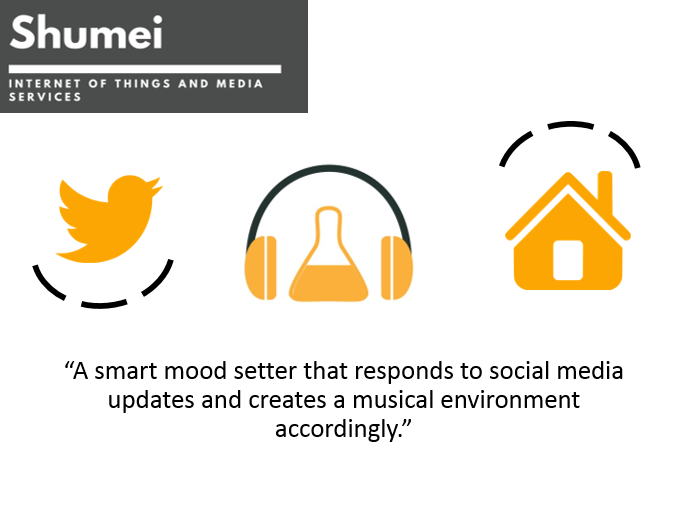 Shumei

INTERNET OF THINGS AND MEDIA SERVICES

“A smart mood setter that responds to social media updates and creates a musical environment accordingly.”